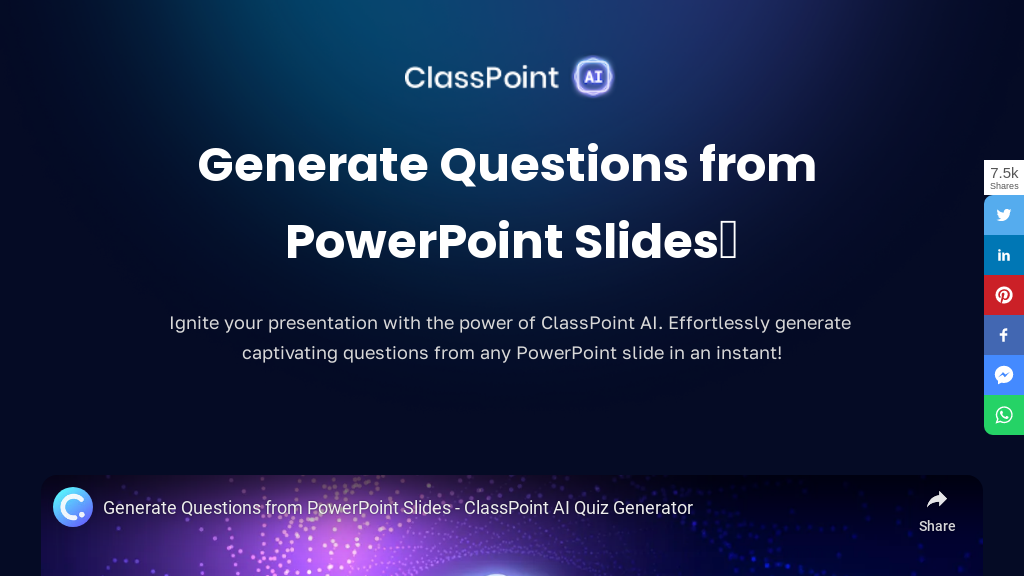 ClassPoint AI

Generate Questions from PowerPoint Slides

Ignite your presentation with the power of ClassPoint AI. Effortlessly generate captivating questions from any PowerPoint slide in an instant!

7.5k
Shares

Generate Questions from PowerPoint Slides - ClassPoint AI Quiz Generator

Share